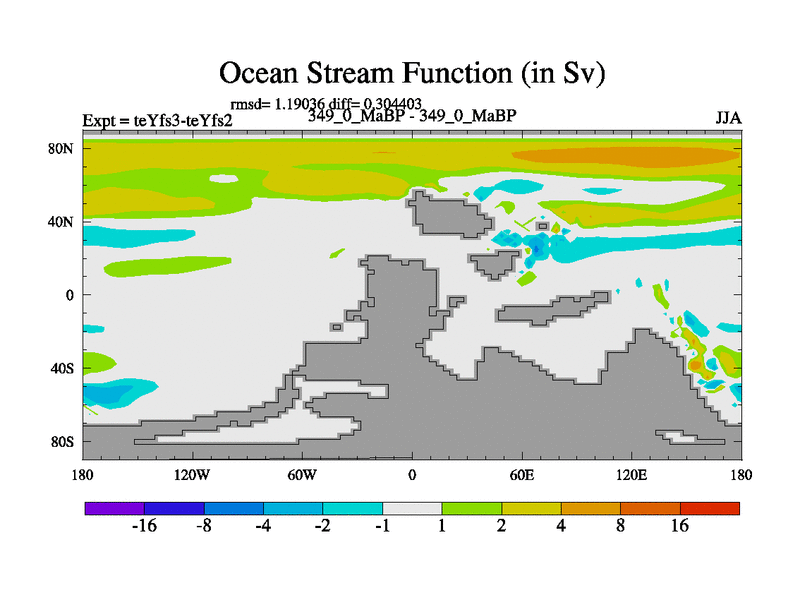 Ocean Stream Function (in Sv)

rmsd= 1.19036 diff= 0.304403

Expt = teYfs3-teYfs2

349_0_MaBP - 349_0_MaBP

JJA

80N

40N

0

40S

80S

180

120W

60W

0

60E

120E

180

-16

-8

-4

-2

-1

1

2

4

8

16